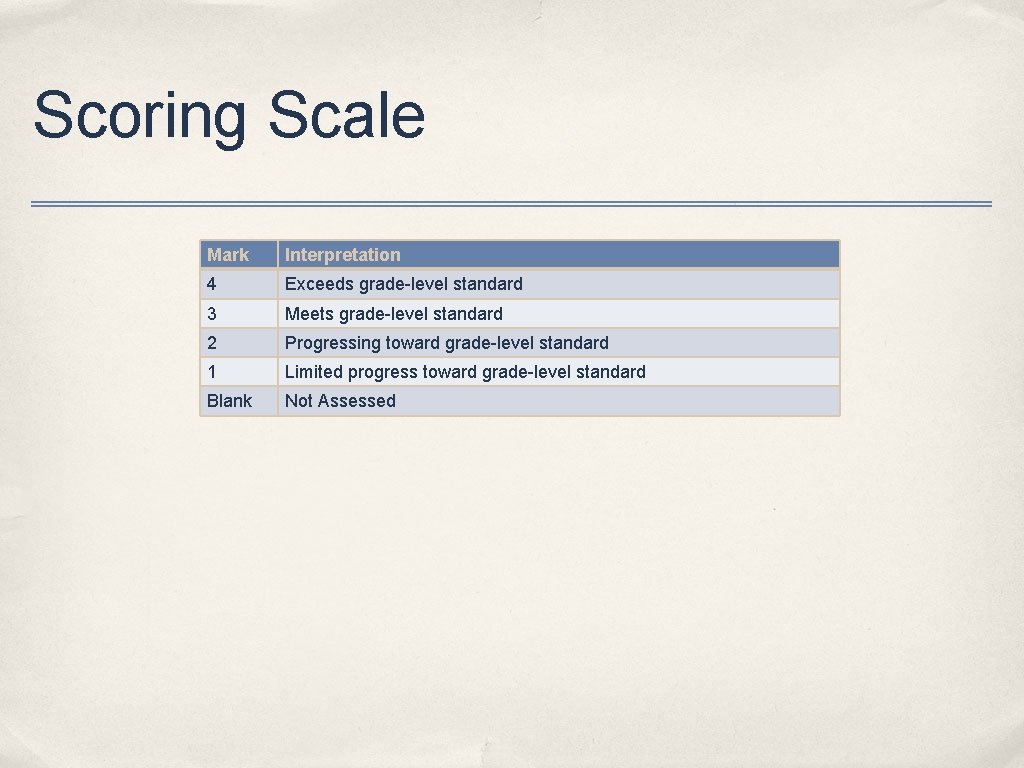 Scoring Scale

| Mark | Interpretation |
|---|---|
| 4 | Exceeds grade-level standard |
| 3 | Meets grade-level standard |
| 2 | Progressing toward grade-level standard |
| 1 | Limited progress toward grade-level standard |
| Blank | Not Assessed |